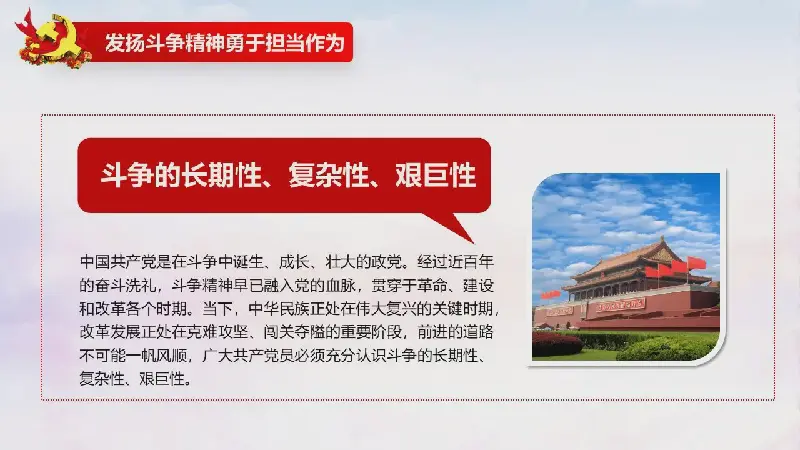 发扬斗争精神勇于担当作为

斗争的长期性、复杂性、艰巨性

中国共产党是在斗争中诞生、成长、壮大的政党。经过近百年的奋斗洗礼，斗争精神早已融入党的血脉，贯穿于革命、建设和改革各个时期。当下，中华民族正处在伟大复兴的关键时期，改革发展正处在克难攻坚、闯关夺隘的重要阶段，前进的道路不可能一帆风顺，广大共产党员必须充分认识斗争的长期性、复杂性、艰巨性。